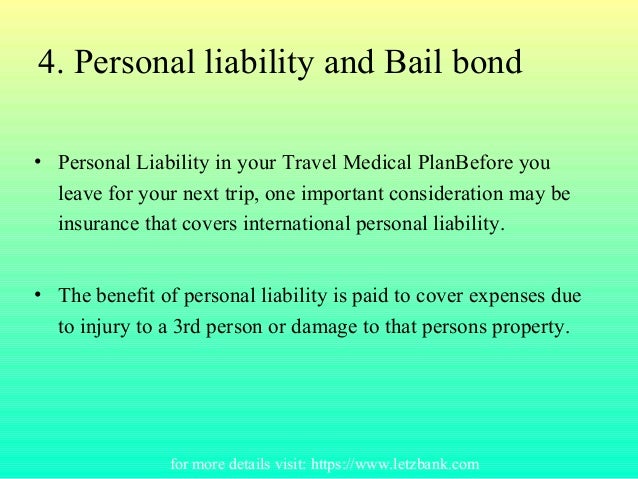 4. Personal liability and Bail bond

• Personal Liability in your Travel Medical PlanBefore you leave for your next trip, one important consideration may be insurance that covers international personal liability.

• The benefit of personal liability is paid to cover expenses due to injury to a 3rd person or damage to that persons property.

for more details visit: https://www.letzbank.com